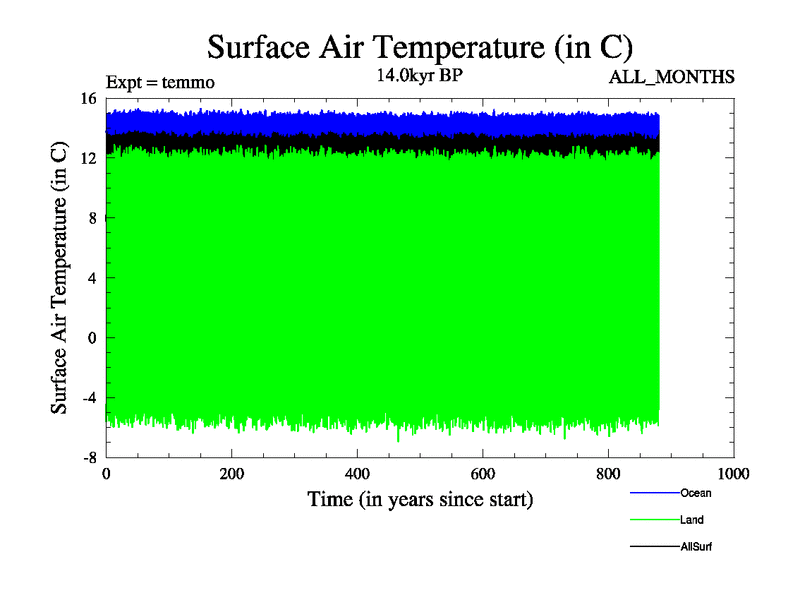 Surface Air Temperature (in C)

Expt = temmo

14.0kyr BP

ALL_MONTHS

Surface Air Temperature (in C)

16
12
8
4
0
-4
-8

0
200
400
600
800
1000

Time (in years since start)

Ocean
Land
AllSurf